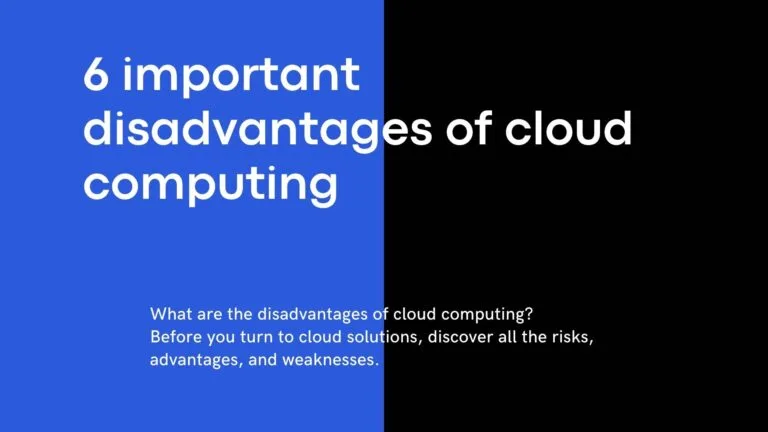 6 important disadvantages of cloud computing

What are the disadvantages of cloud computing? Before you turn to cloud solutions, discover all the risks, advantages, and weaknesses.